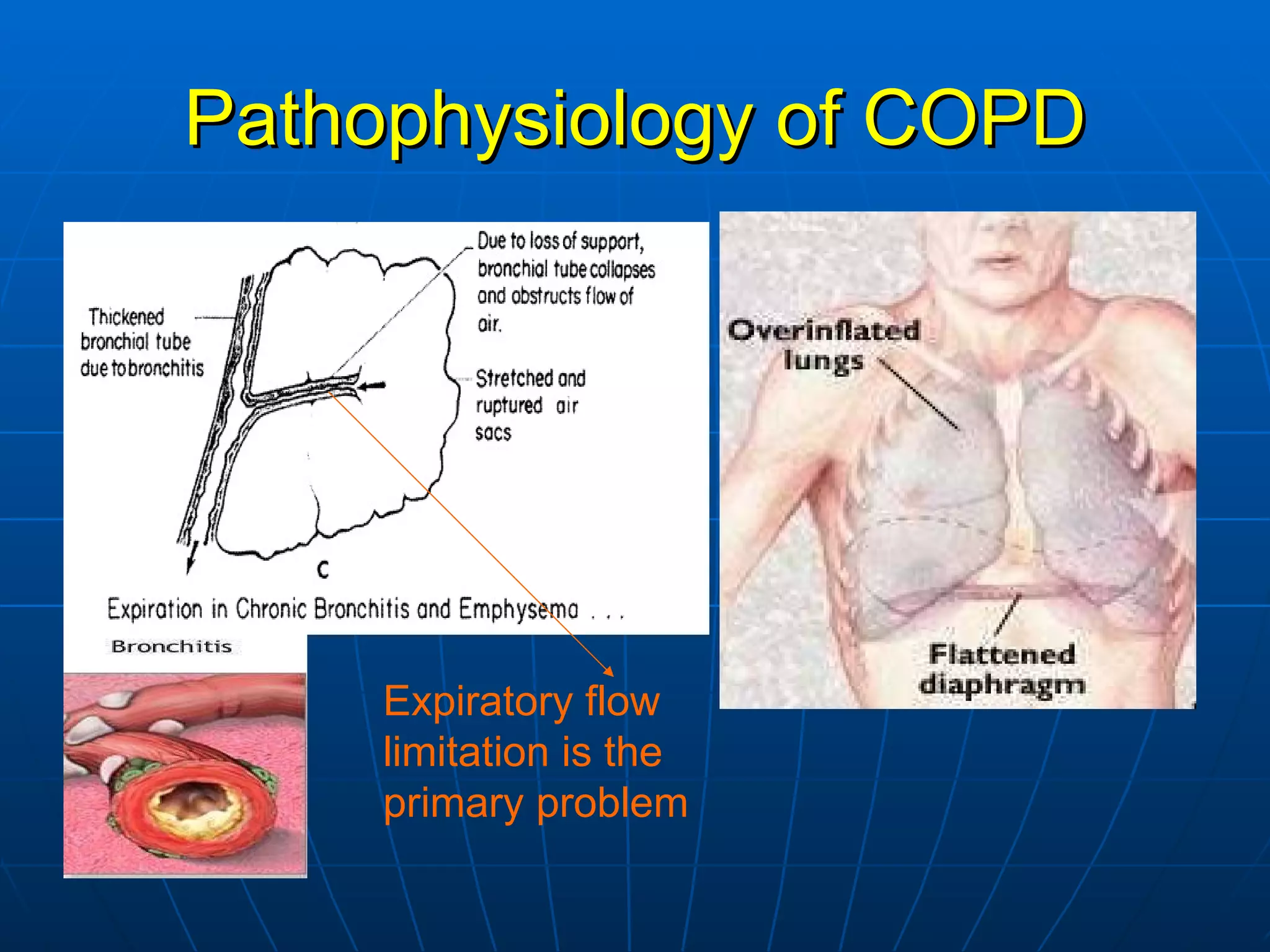 Pathophysiology of COPD

Thickened bronchial tube due to bronchitis

Due to loss of support, bronchial tube collapses and obstructs flow of air.

Stretched and ruptured air sacs

C

Expiration in Chronic Bronchitis and Emphysema . . .

Bronchitis

Expiratory flow limitation is the primary problem

Overinflated lungs

Flattened diaphragm